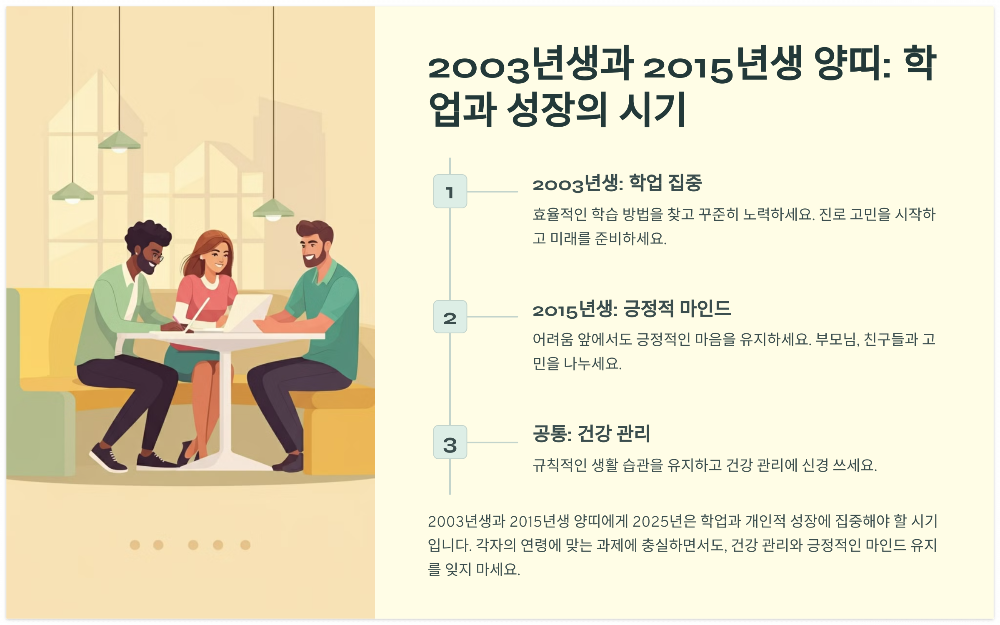 2003년생과 2015년생 양띠: 학업과 성장의 시기

1

2003년생: 학업 집중

효율적인 학습 방법을 찾고 꾸준히 노력하세요. 진로 고민을 시작하고 미래를 준비하세요.

2

2015년생: 긍정적 마인드

어려움 앞에서도 긍정적인 마음을 유지하세요. 부모님, 친구들과 고민을 나누세요.

3

공통: 건강 관리

규칙적인 생활 습관을 유지하고 건강 관리에 신경 쓰세요.

2003년생과 2015년생 양띠에게 2025년은 학업과 개인적 성장에 집중해야 할 시기입니다. 각자의 연령에 맞는 과제에 충실하면서도, 건강 관리와 긍정적인 마인드 유지를 잊지 마세요.